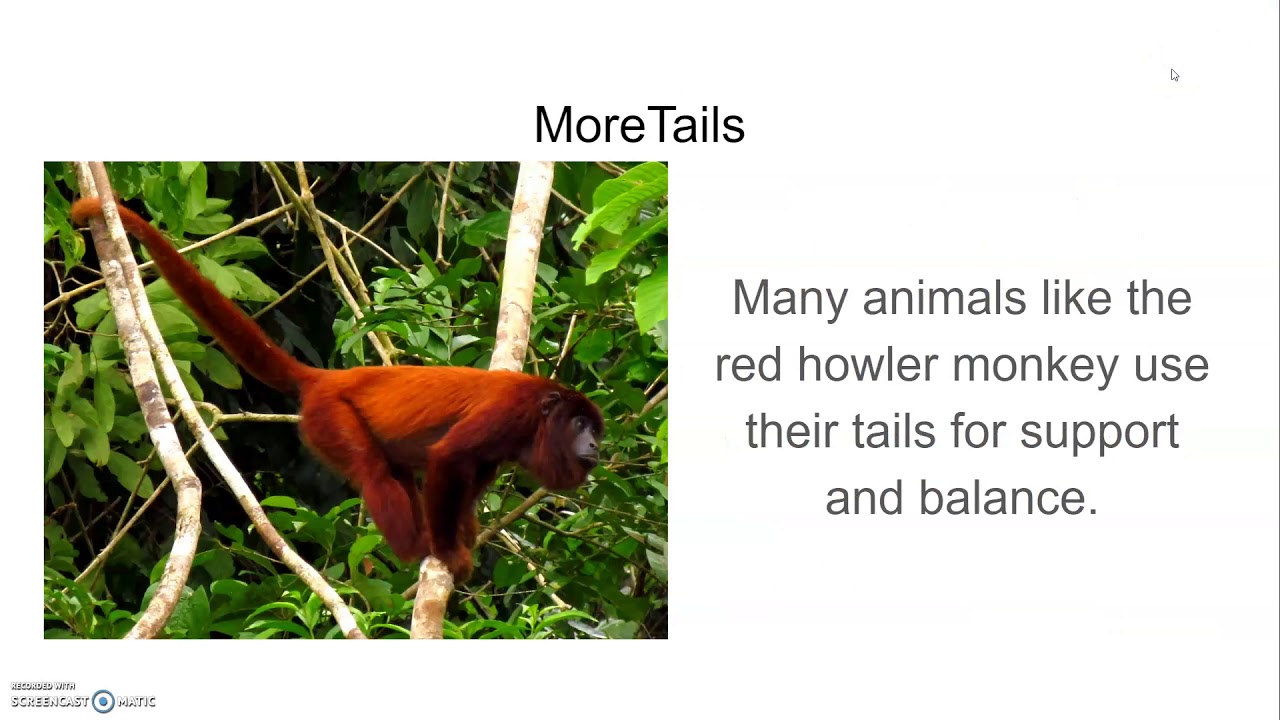 MoreTails

Many animals like the red howler monkey use their tails for support and balance.

RECORDED WITH SCREENCAST MATIC